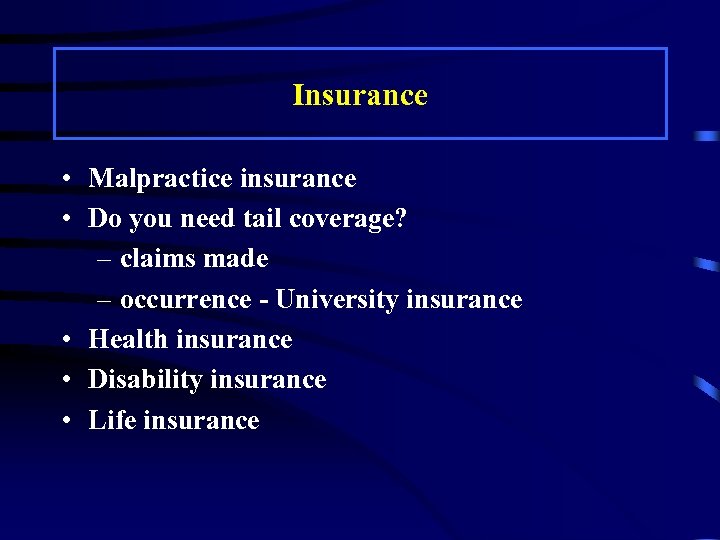 Insurance

• Malpractice insurance
• Do you need tail coverage?
  – claims made
  – occurrence - University insurance
• Health insurance
• Disability insurance
• Life insurance